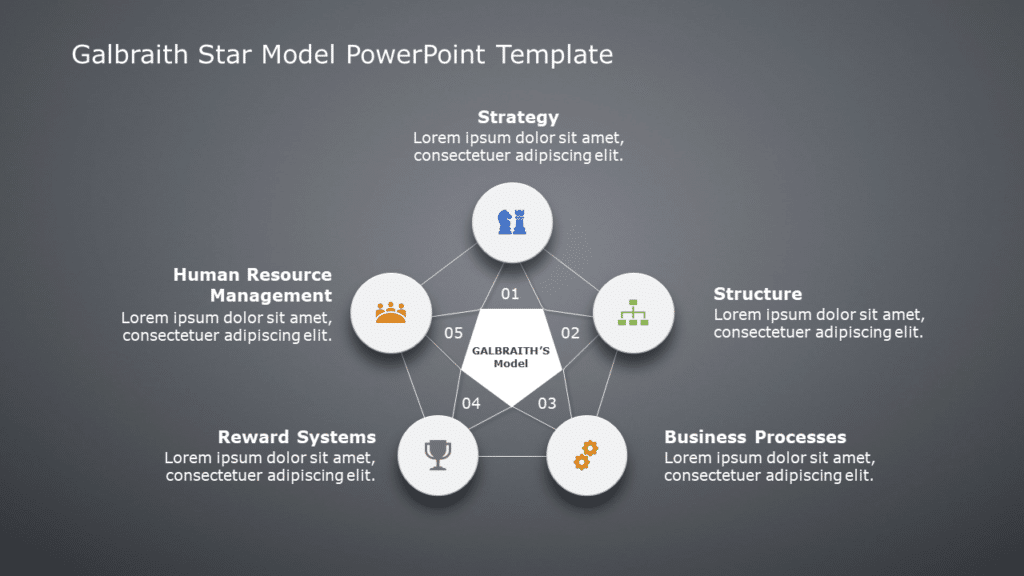 Galbraith Star Model PowerPoint Template

Strategy
Lorem ipsum dolor sit amet, consectetuer adipiscing elit.

Human Resource Management
Lorem ipsum dolor sit amet, consectetuer adipiscing elit.

Structure
Lorem ipsum dolor sit amet, consectetuer adipiscing elit.

01

05

02

GALBRAITH'S Model

04

03

Reward Systems
Lorem ipsum dolor sit amet, consectetuer adipiscing elit.

Business Processes
Lorem ipsum dolor sit amet, consectetuer adipiscing elit.